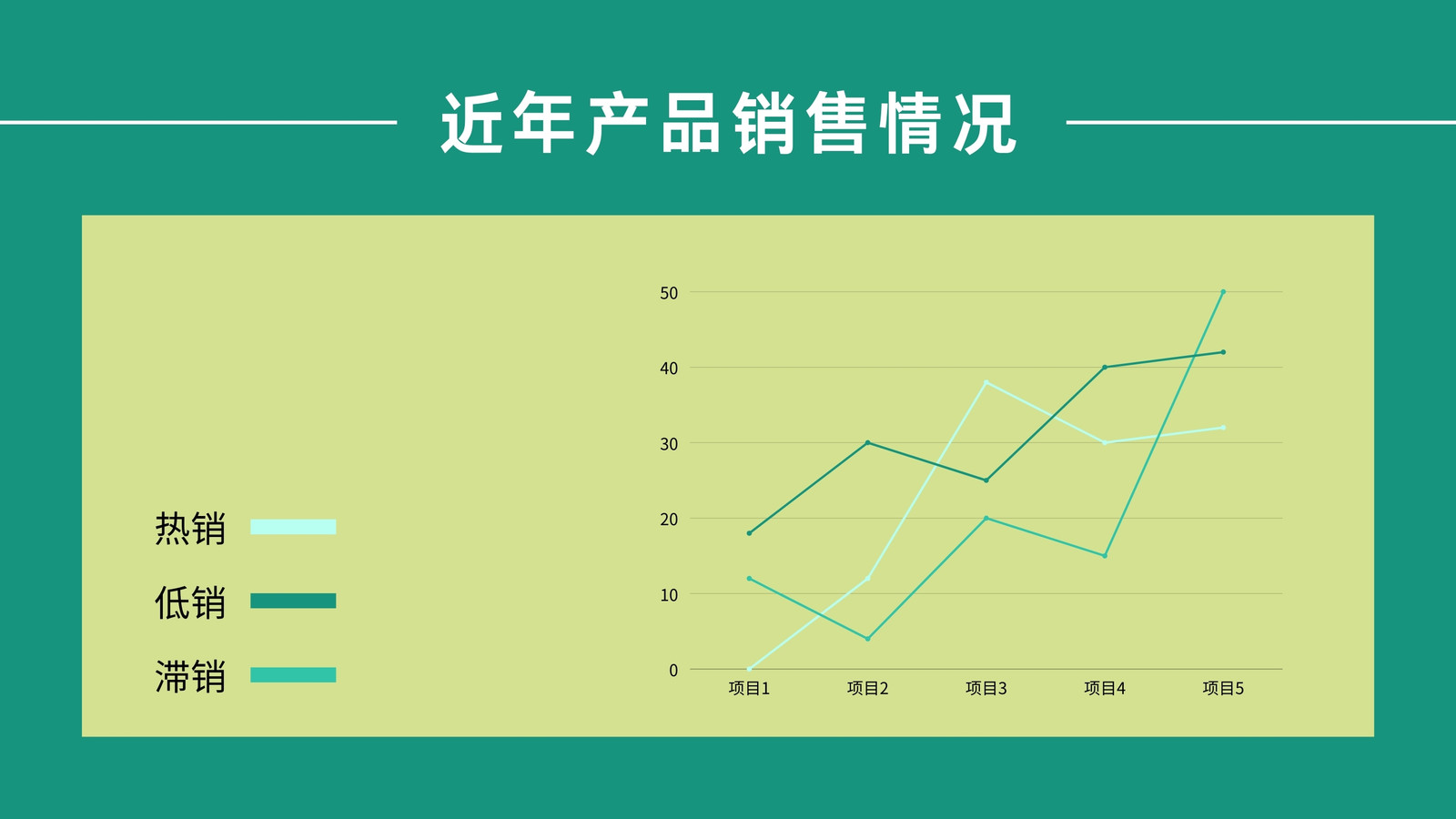 近年产品销售情况

热销
低销
滞销

50
40
30
20
10
0

项目1 项目2 项目3 项目4 项目5